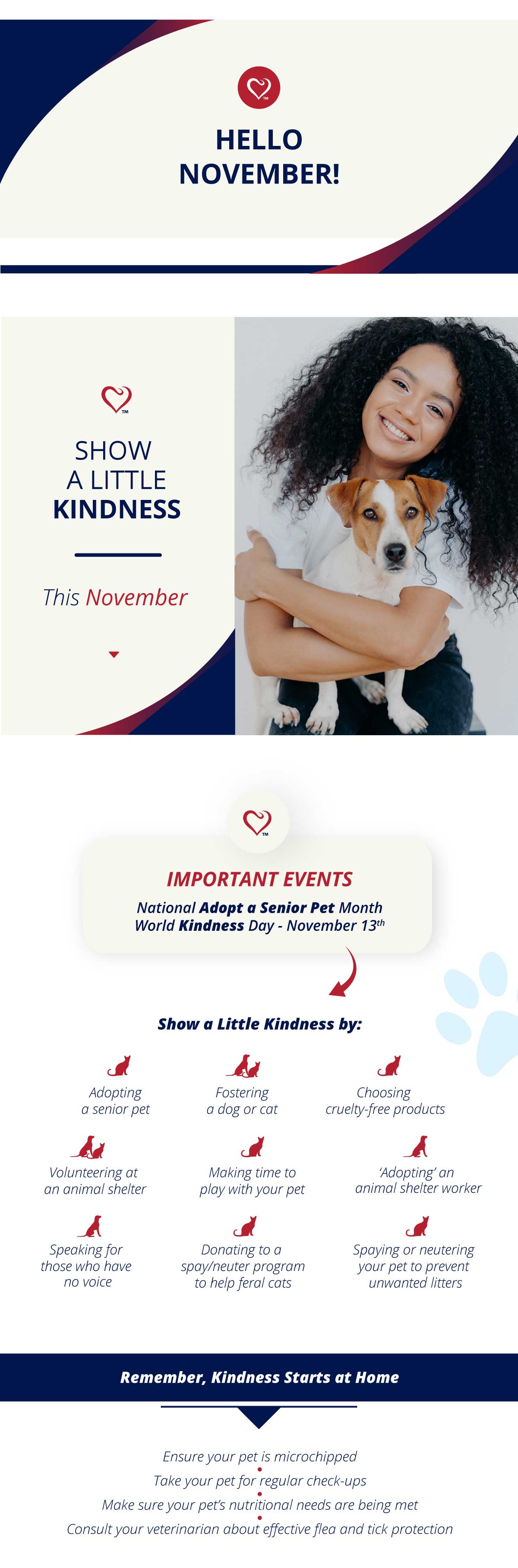 TM

HELLO NOVEMBER!

TM

SHOW A LITTLE KINDNESS

This November

TM

IMPORTANT EVENTS

National Adopt a Senior Pet Month
World Kindness Day - November 13$^{th}$

Show a Little Kindness by:

Adopting a senior pet

Fostering a dog or cat

Choosing cruelty-free products

Volunteering at an animal shelter

Making time to play with your pet

'Adopting' an animal shelter worker

Speaking for those who have no voice

Donating to a spay/neuter program to help feral cats

Spaying or neutering your pet to prevent unwanted litters

Remember, Kindness Starts at Home

Ensure your pet is microchipped
Take your pet for regular check-ups
Make sure your pet's nutritional needs are being met
Consult your veterinarian about effective flea and tick protection